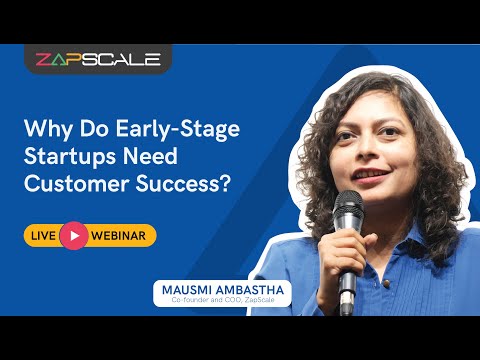 ZAPSCALE

Why Do Early-Stage Startups Need Customer Success?

LIVE WEBINAR

MAUSMI AMBASTHA
Co-founder and COO, ZapScale